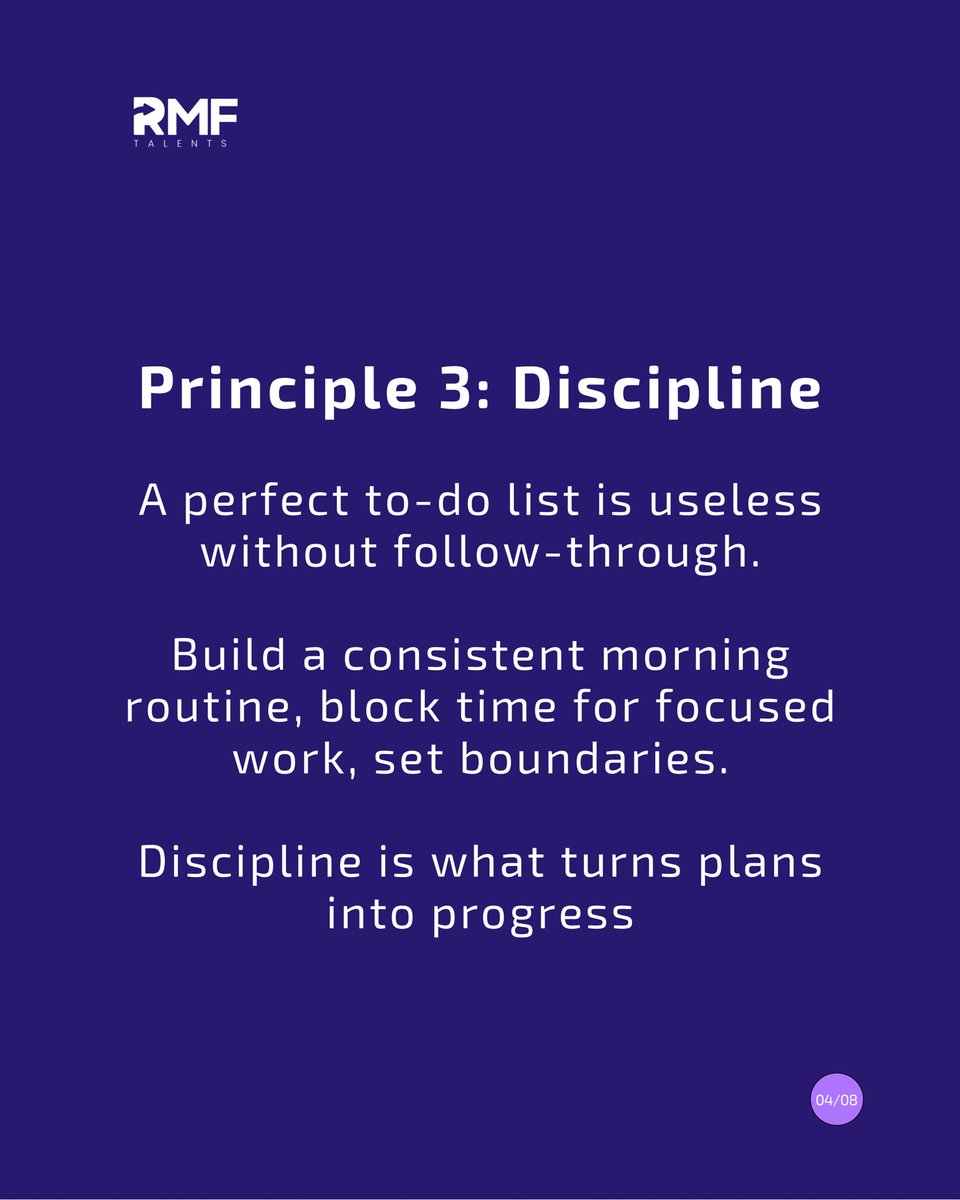 RMF
TALENTS

Principle 3: Discipline

A perfect to-do list is useless without follow-through.

Build a consistent morning routine, block time for focused work, set boundaries.

Discipline is what turns plans into progress

04/08